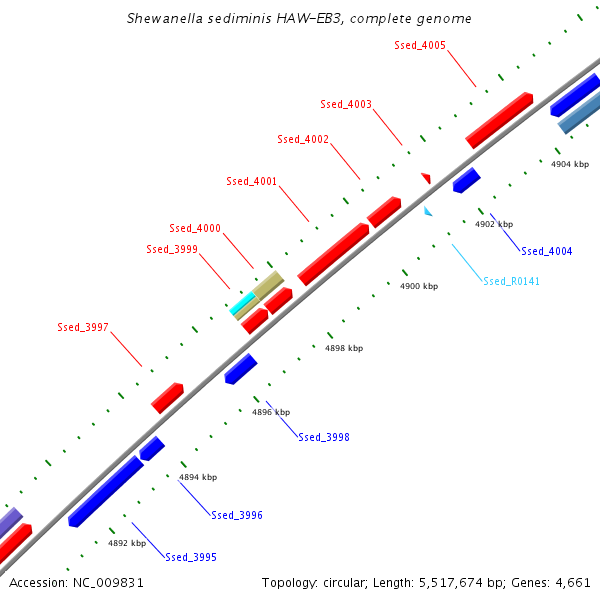 Shewanella sediminis HAW-EB3, complete genome

Ssed_4005
Ssed_4003
Ssed_4002
Ssed_4001
Ssed_4000
Ssed_3999
Ssed_3997

4904 kbp
4902 kbp
Ssed_4004
Ssed_R0141
4900 kbp
4898 kbp
4896 kbp
Ssed_3998
4894 kbp
Ssed_3996
4892 kbp
Ssed_3995

Accession: NC_009831
Topology: circular; Length: 5,517,674 bp; Genes: 4,661